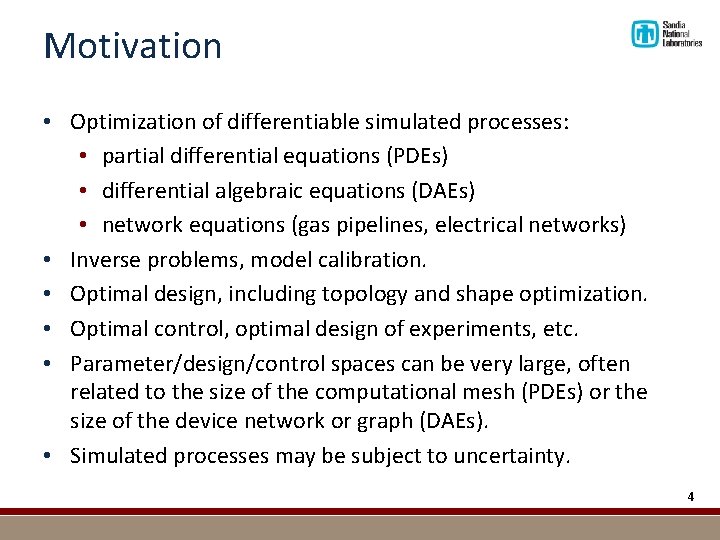 Motivation

Sandia National Laboratories

• Optimization of differentiable simulated processes:
  • partial differential equations (PDEs)
  • differential algebraic equations (DAEs)
  • network equations (gas pipelines, electrical networks)
• Inverse problems, model calibration.
• Optimal design, including topology and shape optimization.
• Optimal control, optimal design of experiments, etc.
• Parameter/design/control spaces can be very large, often related to the size of the computational mesh (PDEs) or the size of the device network or graph (DAEs).
• Simulated processes may be subject to uncertainty.

4